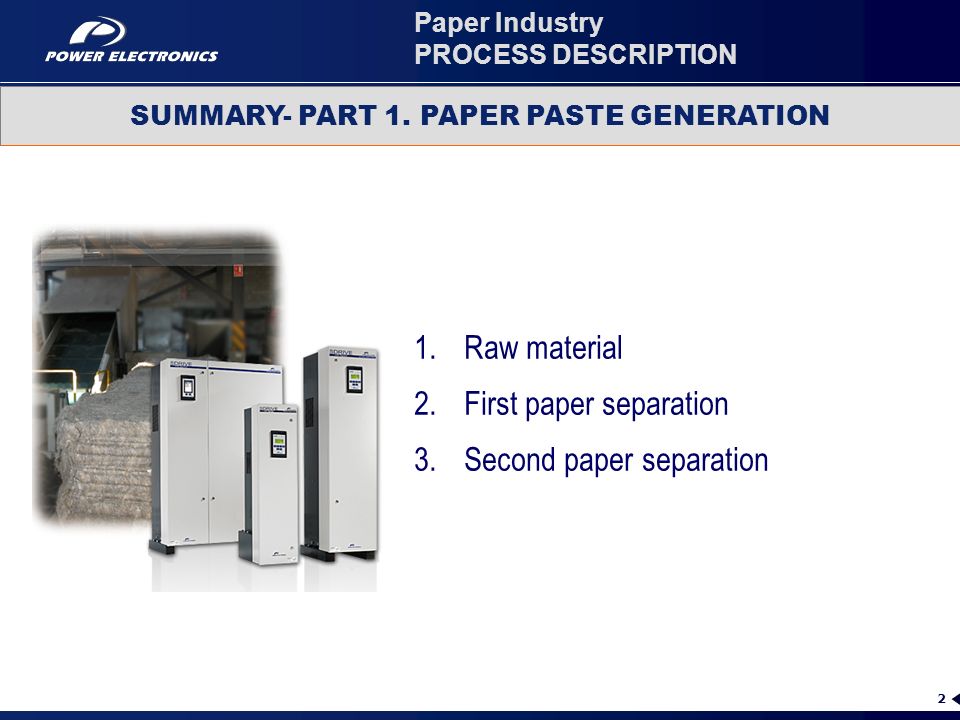 POWER ELECTRONICS

Paper Industry
PROCESS DESCRIPTION

SUMMARY- PART 1. PAPER PASTE GENERATION

SDRIVE

SDRIVE

SDRIVE

1. Raw material
2. First paper separation
3. Second paper separation

2